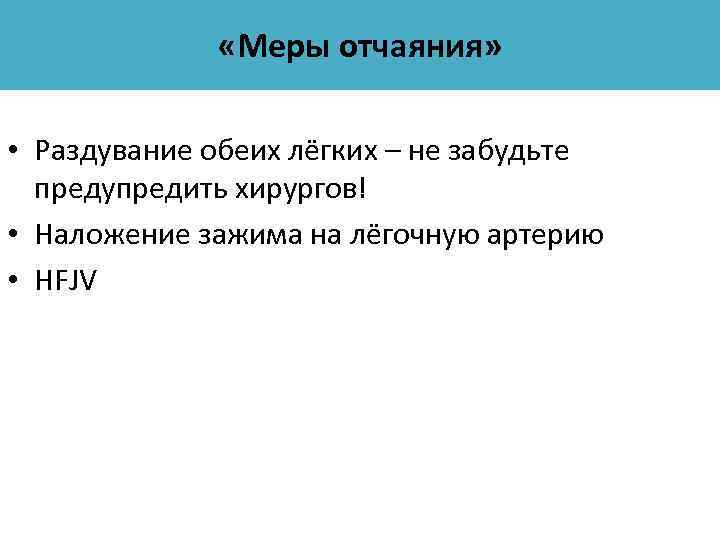 «Меры отчаяния»

• Раздувание обеих лёгких – не забудьте предупредить хирургов!
• Наложение зажима на лёгочную артерию
• HFJV